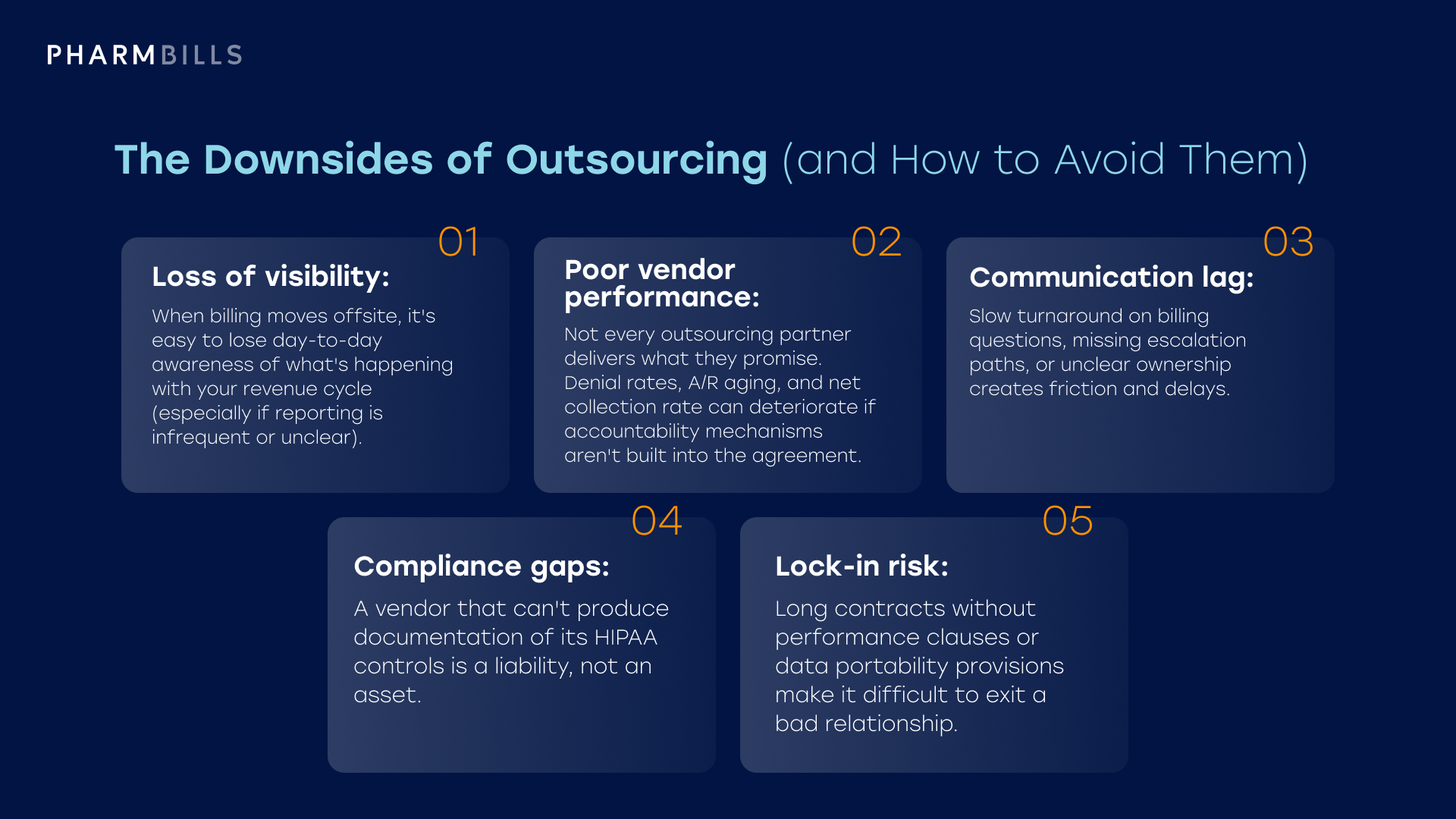 PHARMBILLS

The Downsides of Outsourcing (and How to Avoid Them)

01
Loss of visibility:
When billing moves offsite, it's easy to lose day-to-day awareness of what's happening with your revenue cycle (especially if reporting is infrequent or unclear).

02
Poor vendor performance:
Not every outsourcing partner delivers what they promise. Denial rates, A/R aging, and net collection rate can deteriorate if accountability mechanisms aren't built into the agreement.

03
Communication lag:
Slow turnaround on billing questions, missing escalation paths, or unclear ownership creates friction and delays.

04
Compliance gaps:
A vendor that can't produce documentation of its HIPAA controls is a liability, not an asset.

05
Lock-in risk:
Long contracts without performance clauses or data portability provisions make it difficult to exit a bad relationship.